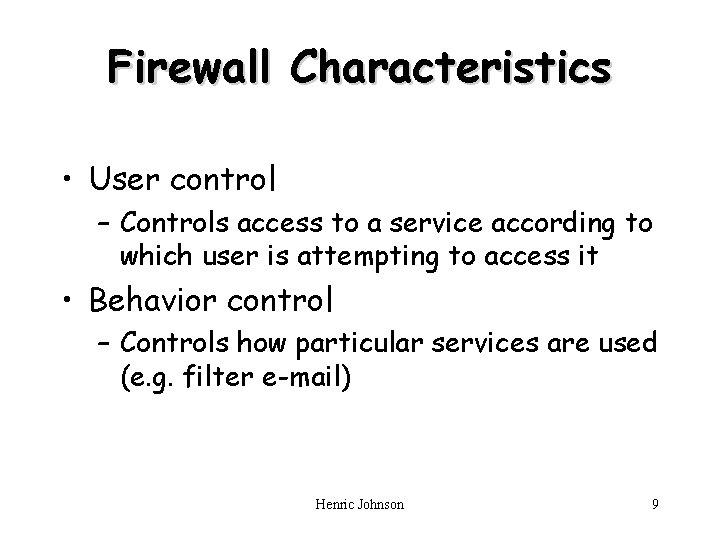 Firewall Characteristics

• User control
– Controls access to a service according to which user is attempting to access it

• Behavior control
– Controls how particular services are used (e.g. filter e-mail)

Henric Johnson

9